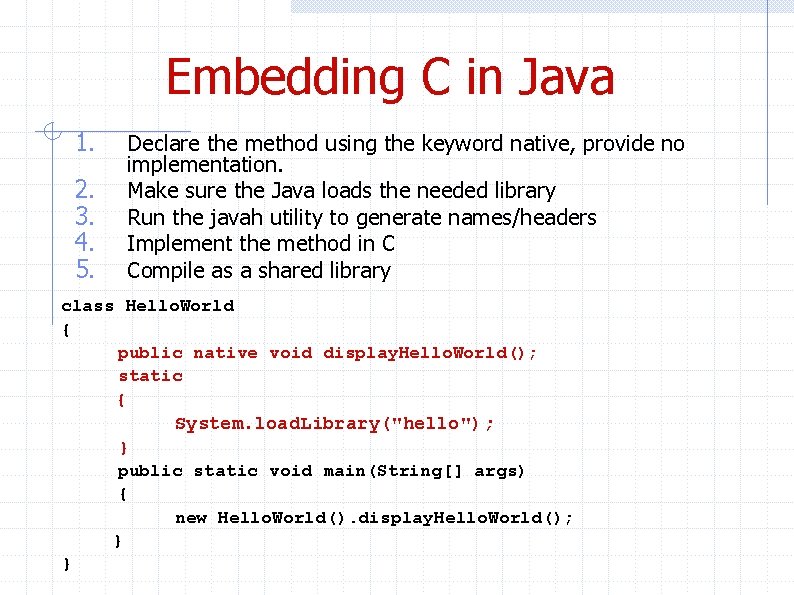 Embedding C in Java

1. Declare the method using the keyword native, provide no implementation.
2. Make sure the Java loads the needed library
3. Run the javah utility to generate names/headers
4. Implement the method in C
5. Compile as a shared library

class HelloWorld
{
public native void displayHelloWorld();
static
{
System.loadLibrary("hello");
}
public static void main(String[] args)
{
new HelloWorld().displayHelloWorld();
}
}